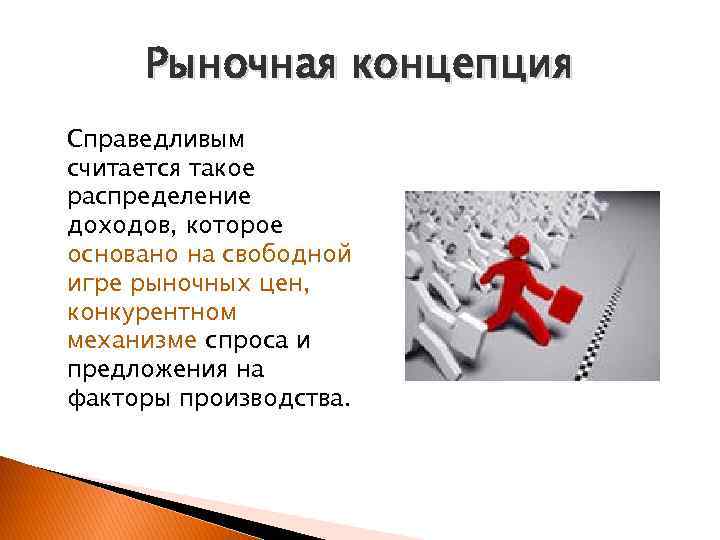 Рыночная концепция

Справедливым считается такое распределение доходов, которое основано на свободной игре рыночных цен, конкурентном механизме спроса и предложения на факторы производства.